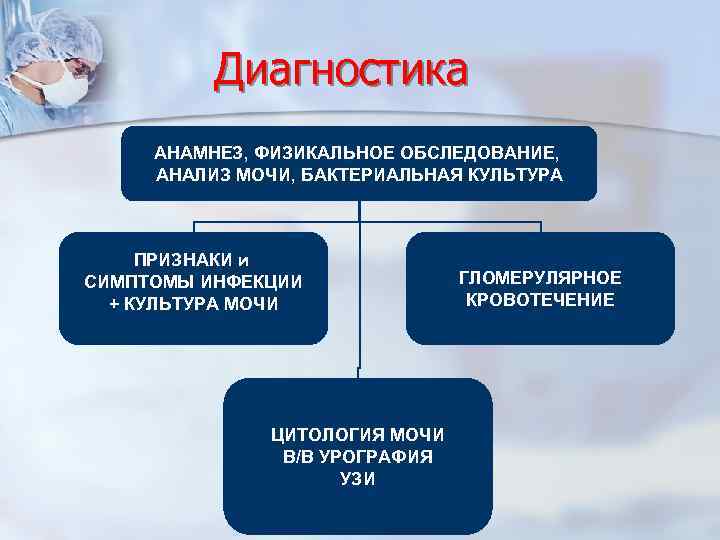 Диагностика

АНАМНЕЗ, ФИЗИКАЛЬНОЕ ОБСЛЕДОВАНИЕ, АНАЛИЗ МОЧИ, БАКТЕРИАЛЬНАЯ КУЛЬТУРА

ПРИЗНАКИ и СИМПТОМЫ ИНФЕКЦИИ + КУЛЬТУРА МОЧИ

ГЛОМЕРУЛЯРНОЕ КРОВОТЕЧЕНИЕ

ЦИТОЛОГИЯ МОЧИ
В/В УРОГРАФИЯ
УЗИ